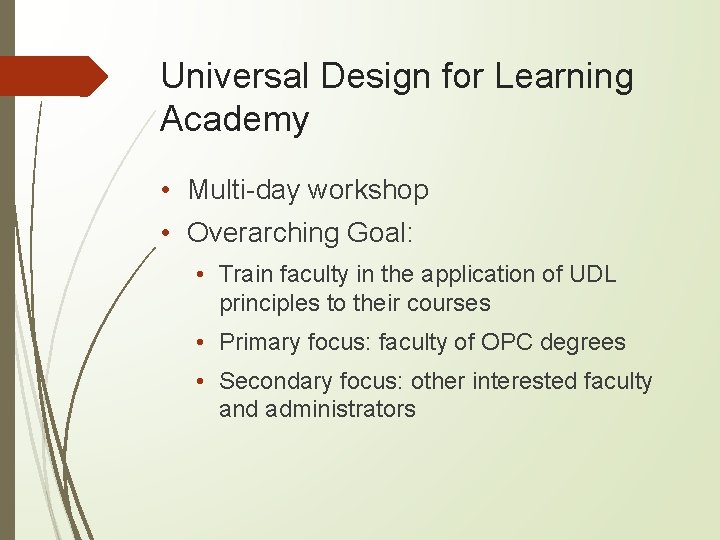 Universal Design for Learning Academy

• Multi-day workshop
• Overarching Goal:
  • Train faculty in the application of UDL principles to their courses
  • Primary focus: faculty of OPC degrees
  • Secondary focus: other interested faculty and administrators